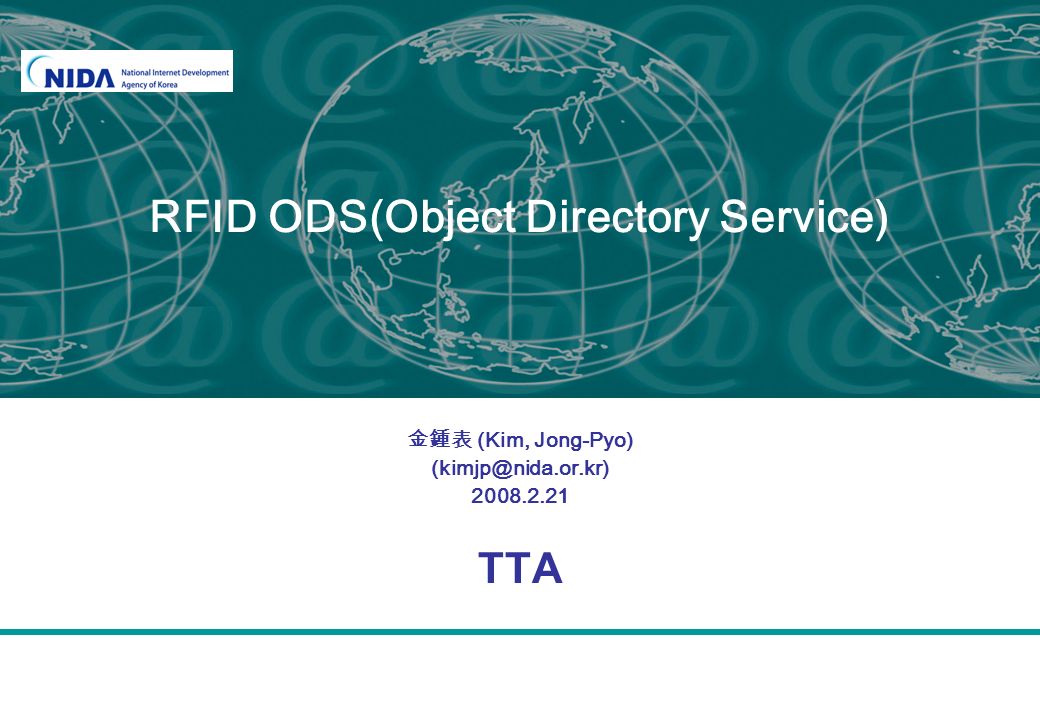 NIDA National Internet Development Agency of Korea

RFID ODS(Object Directory Service)

金鍾表 (Kim, Jong-Pyo)
(kimjp@nida.or.kr)
2008.2.21

TTA